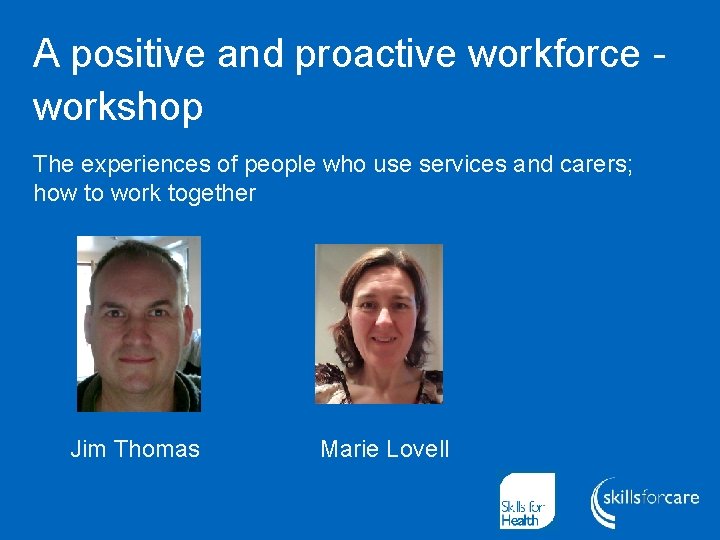 A positive and proactive workforce - workshop

The experiences of people who use services and carers; how to work together

Jim Thomas

Marie Lovell

Skills for Health

skillsforcare